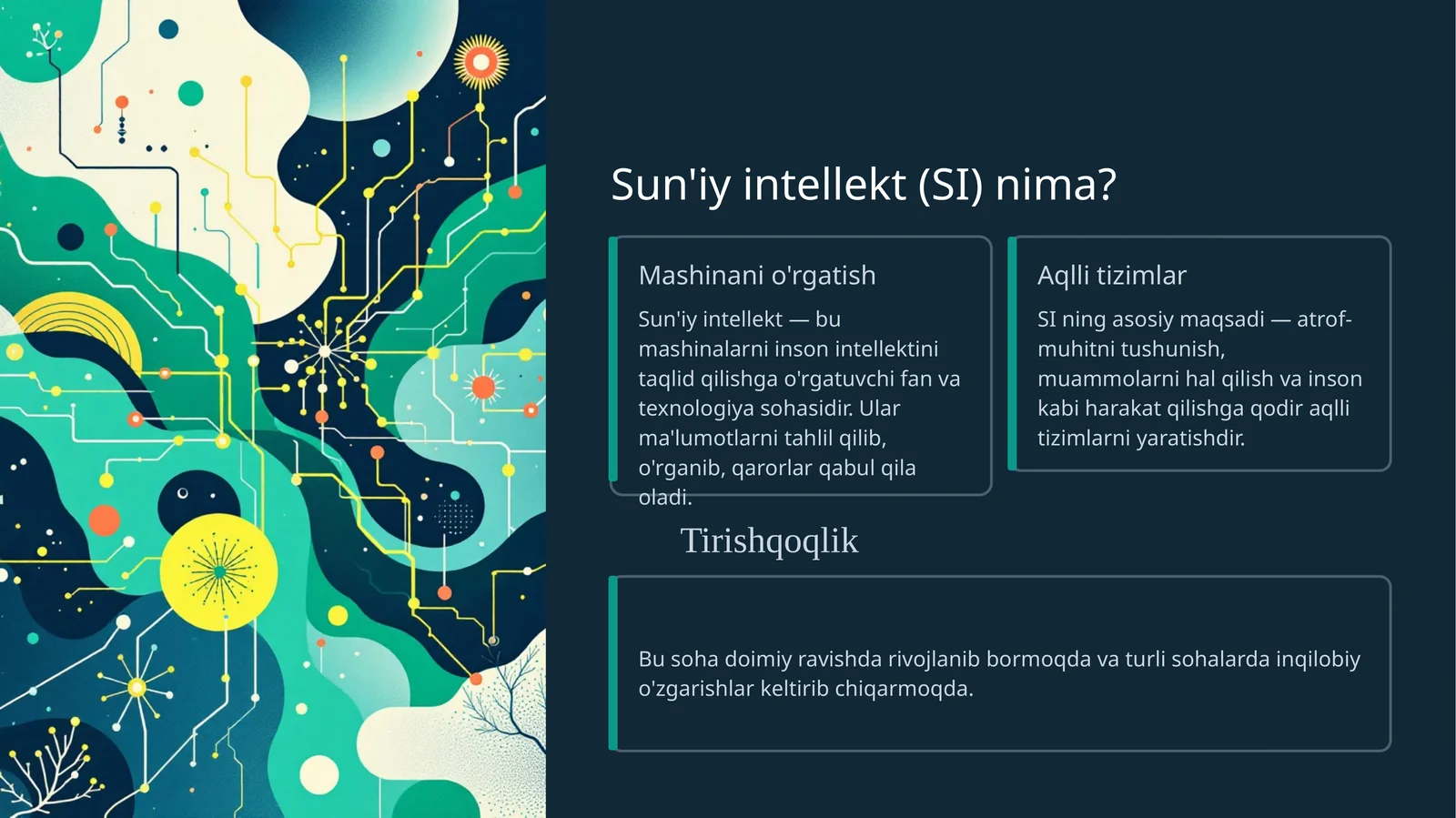 Sun'iy intellekt (SI) nima?

Mashinani o'rgatish

Sun'iy intellekt — bu mashinalarni inson intellektini taqlid qilishga o'rgatuvchi fan va texnologiya sohasidir. Ular ma'lumotlarni tahlil qilib, o'rganib, qarorlar qabul qila oladi.

Aqlli tizimlar

SI ning asosiy maqsadi — atrof-muhitni tushunish, muammolarni hal qilish va inson kabi harakat qilishga qodir aqlli tizimlarni yaratishdir.

Tirishqoqlik

Bu soha doimiy ravishda rivojlanib bormoqda va turli sohalarda inqilobiy o'zgarishlar keltirib chiqarmoqda.